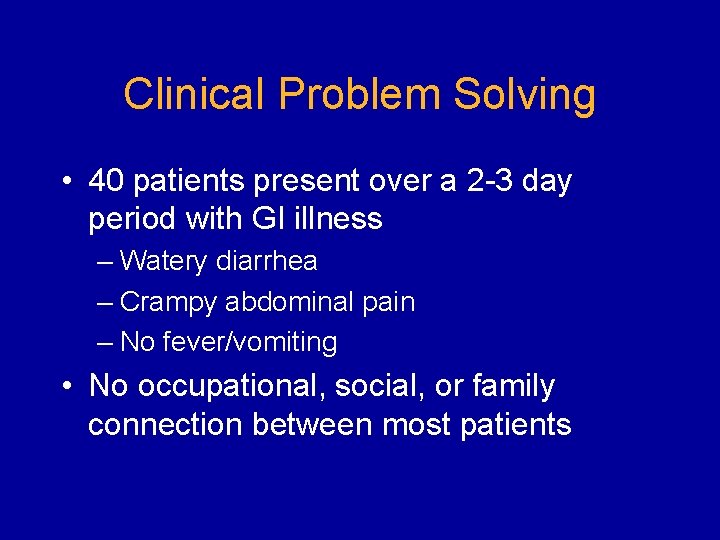 Clinical Problem Solving

• 40 patients present over a 2-3 day period with GI illness

– Watery diarrhea

– Crampy abdominal pain

– No fever/vomiting

• No occupational, social, or family connection between most patients